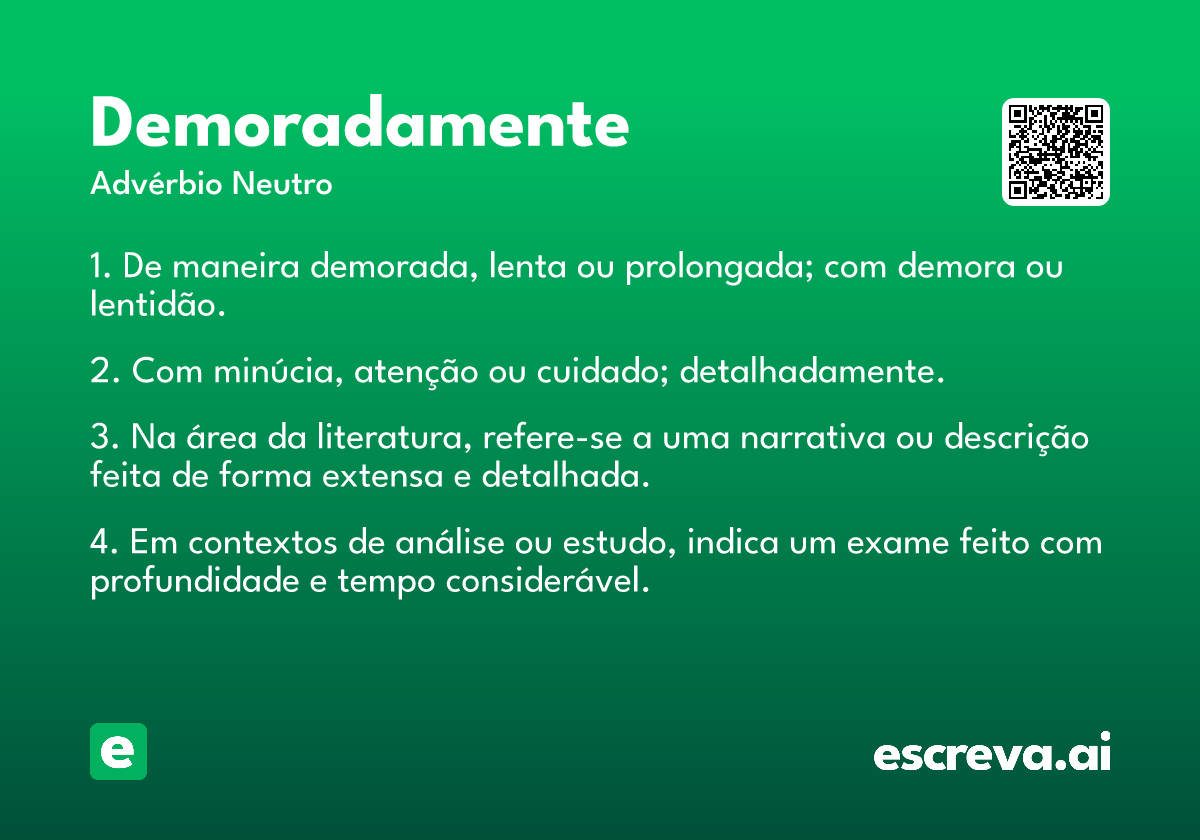 Demoradamente

Advérbio Neutro

1. De maneira demorada, lenta ou prolongada; com demora ou lentidão.

2. Com minúcia, atenção ou cuidado; detalhadamente.

3. Na área da literatura, refere-se a uma narrativa ou descrição feita de forma extensa e detalhada.

4. Em contextos de análise ou estudo, indica um exame feito com profundidade e tempo considerável.

e

escreva.ai